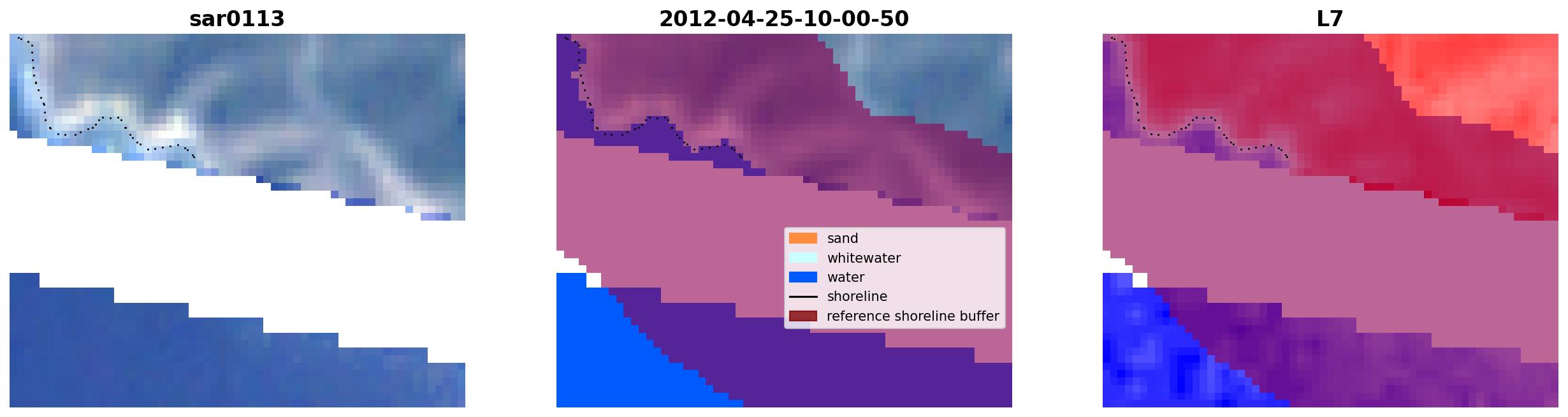 sar0113

2012-04-25-10-00-50

sand
whitewater
water
shoreline
reference shoreline buffer

L7